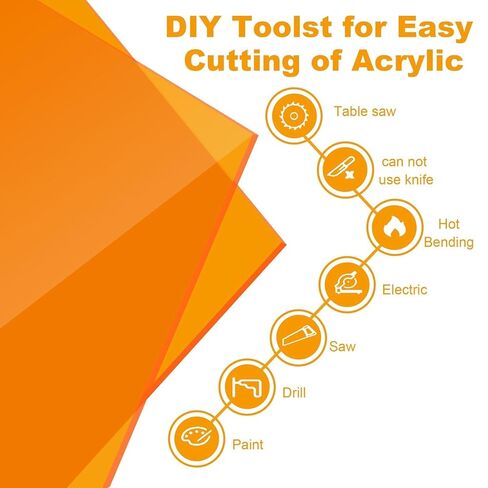 DIY Toolst for Easy Cutting of Acrylic

Table saw

can not use knife

Hot Bending

Electric

Saw

Drill

Paint